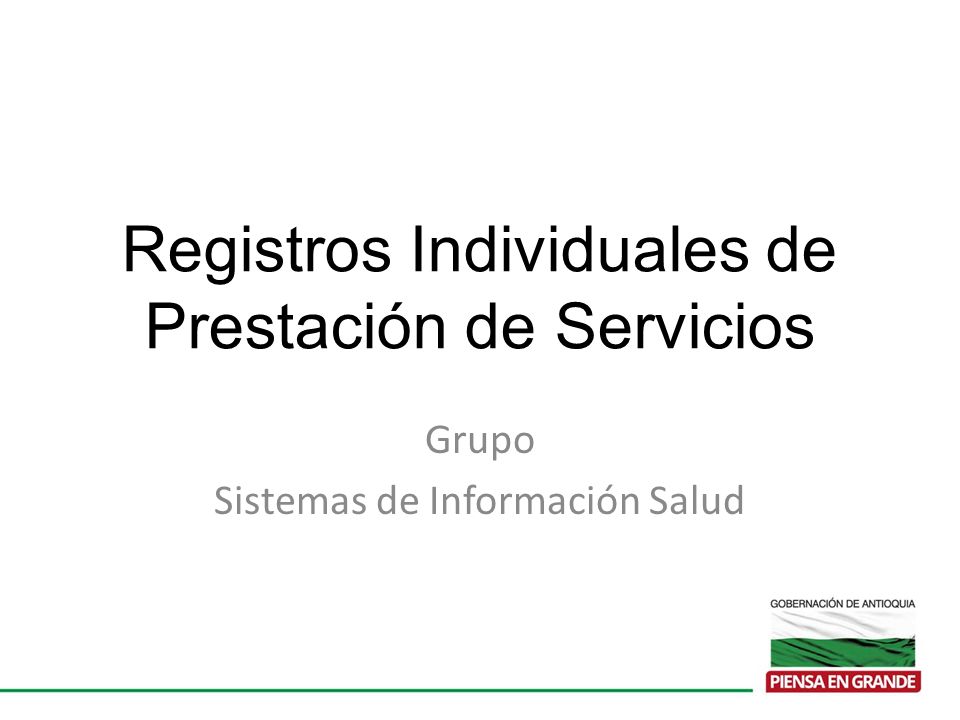 Registros Individuales de Prestación de Servicios

Grupo
Sistemas de Información Salud

GOBERNACIÓN DE ANTIOQUIA
PIENSA EN GRANDE